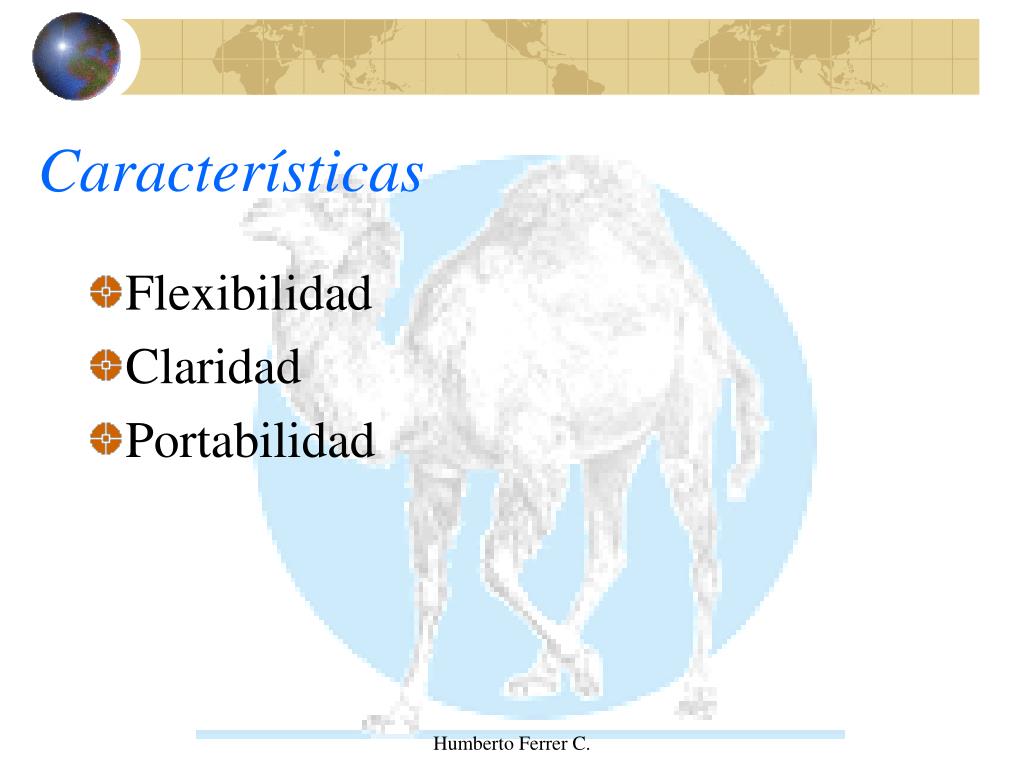 Características

Flexibilidad

Claridad

Portabilidad

Humberto Ferrer C.